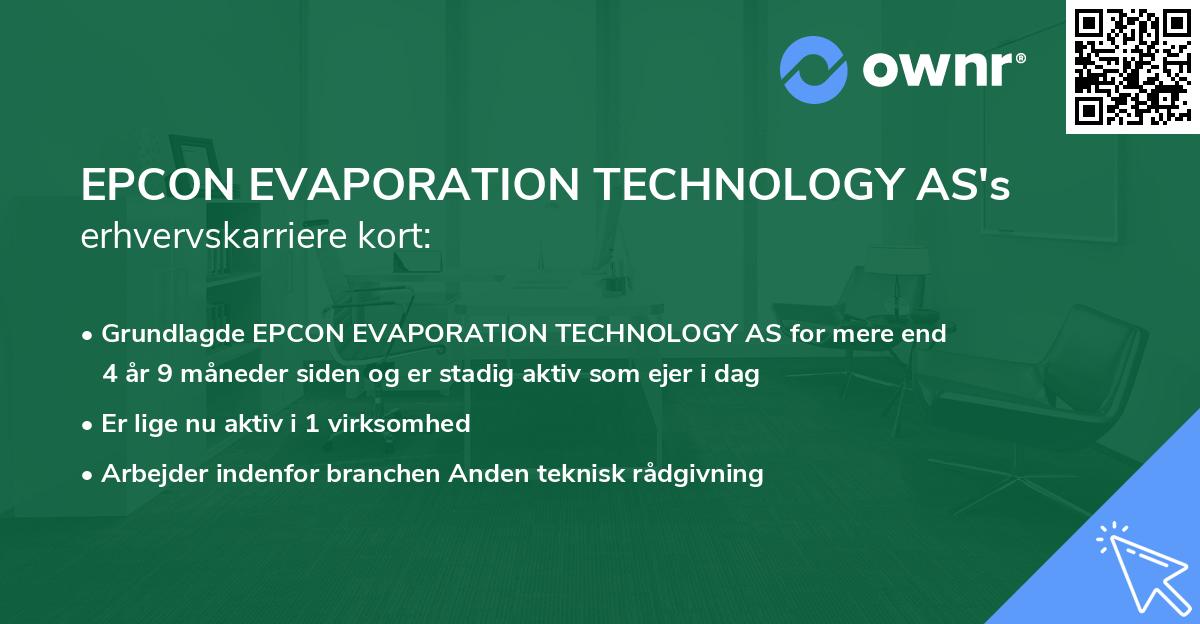 ownr®

EPCON EVAPORATION TECHNOLOGY AS's erhvervskarriere kort:

• Grundlagde EPCON EVAPORATION TECHNOLOGY AS for mere end 4 år 9 måneder siden og er stadig aktiv som ejer i dag
• Er lige nu aktiv i 1 virksomhed
• Arbejder indenfor branchen Anden teknisk rådgivning